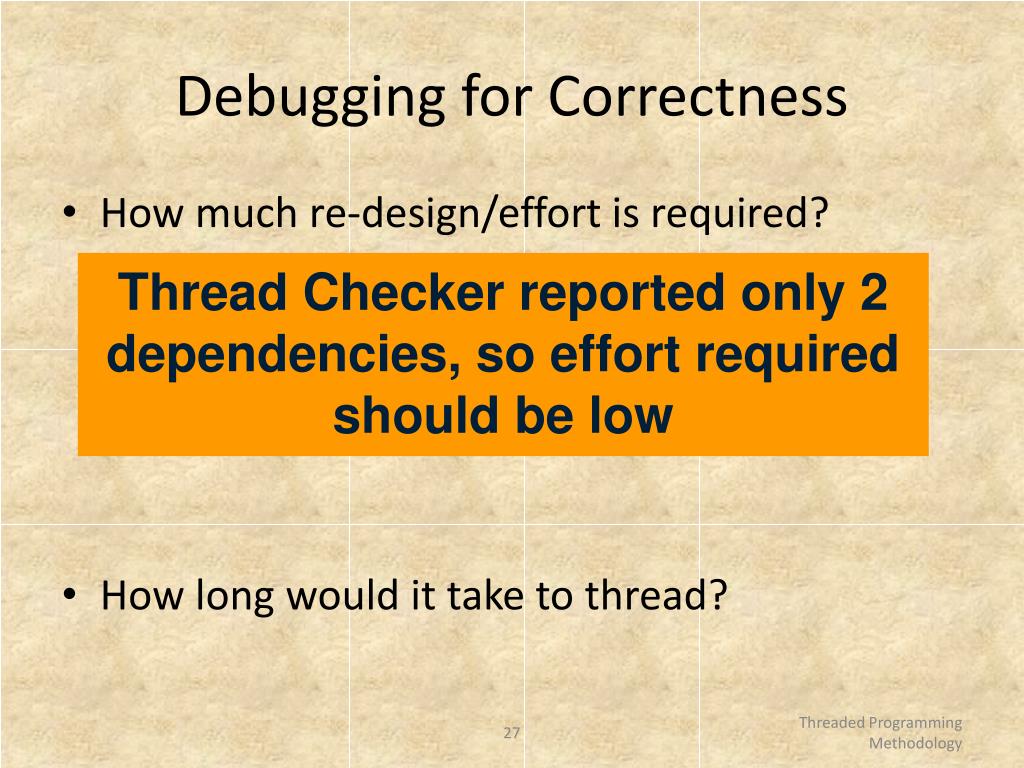 Debugging for Correctness

• How much re-design/effort is required?

Thread Checker reported only 2 dependencies, so effort required should be low

• How long would it take to thread?

27

Threaded Programming Methodology